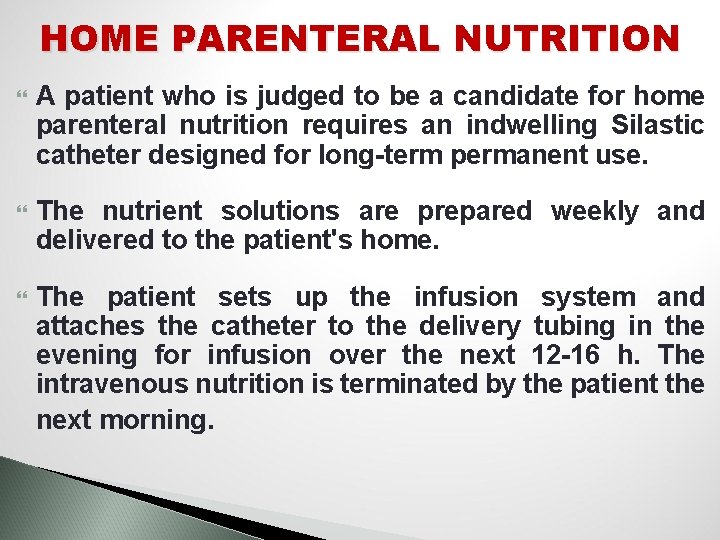 HOME PARENTERAL NUTRITION

A patient who is judged to be a candidate for home parenteral nutrition requires an indwelling Silastic catheter designed for long-term permanent use.

The nutrient solutions are prepared weekly and delivered to the patient's home.

The patient sets up the infusion system and attaches the catheter to the delivery tubing in the evening for infusion over the next 12-16 h. The intravenous nutrition is terminated by the patient the next morning.